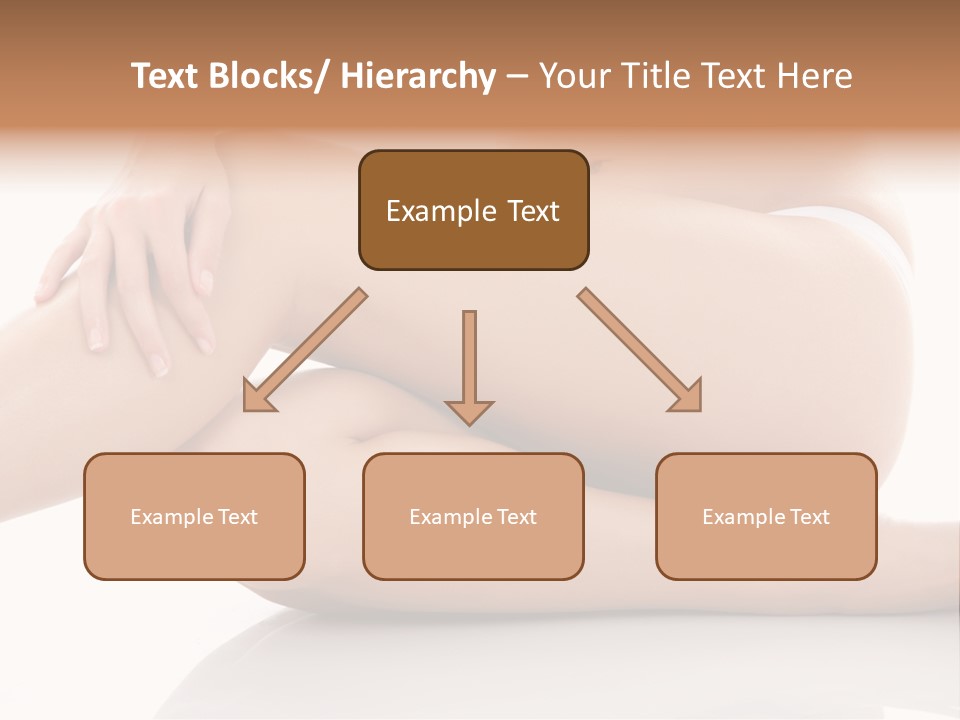 Text Blocks/ Hierarchy – Your Title Text Here

Example Text

Example Text

Example Text

Example Text